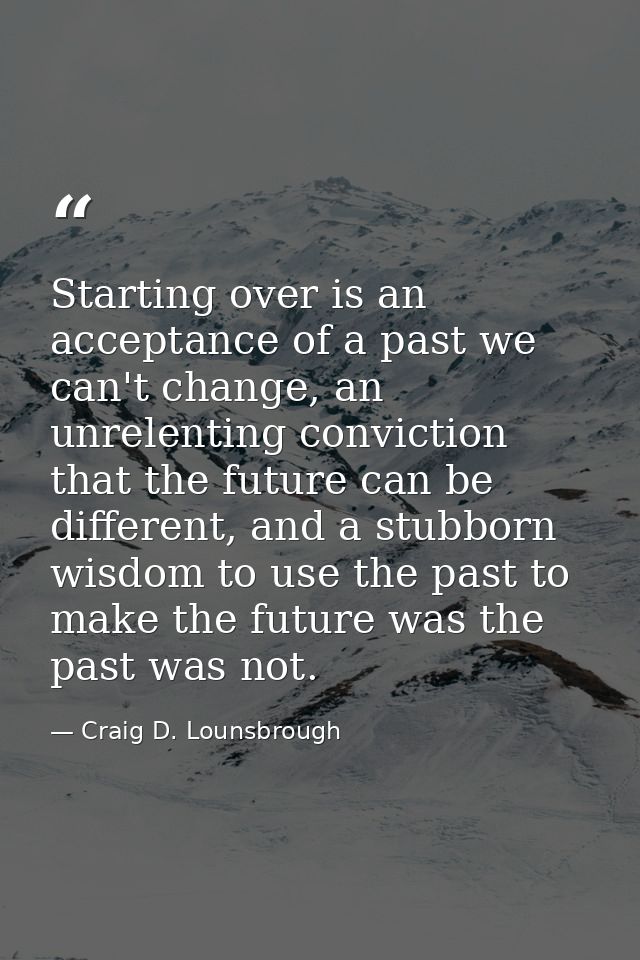 “

Starting over is an acceptance of a past we can't change, an unrelenting conviction that the future can be different, and a stubborn wisdom to use the past to make the future was the past was not.

— Craig D. Lounsbrough